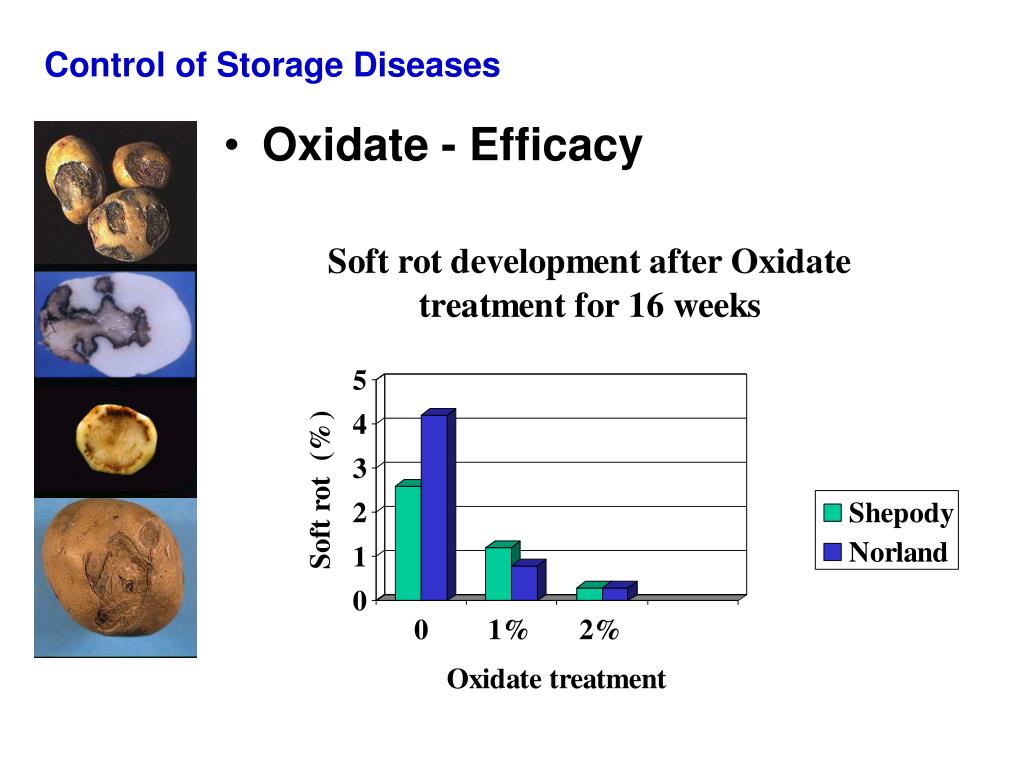 Control of Storage Diseases

• Oxidate - Efficacy

Soft rot development after Oxidate treatment for 16 weeks

Soft rot (%)

5
4
3
2
1
0

0 1% 2%

Oxidate treatment

Shepody
Norland